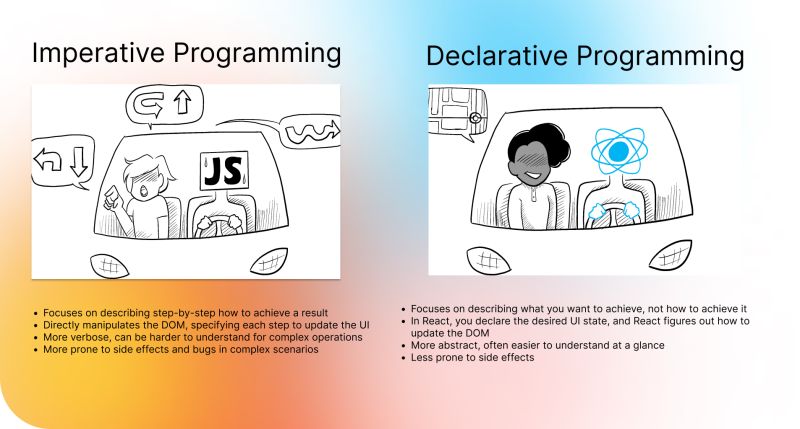 Imperative Programming

JS

- Focuses on describing step-by-step how to achieve a result
- Directly manipulates the DOM, specifying each step to update the UI
- More verbose, can be harder to understand for complex operations
- More prone to side effects and bugs in complex scenarios

Declarative Programming

- Focuses on describing what you want to achieve, not how to achieve it
- In React, you declare the desired UI state, and React figures out how to update the DOM
- More abstract, often easier to understand at a glance
- Less prone to side effects